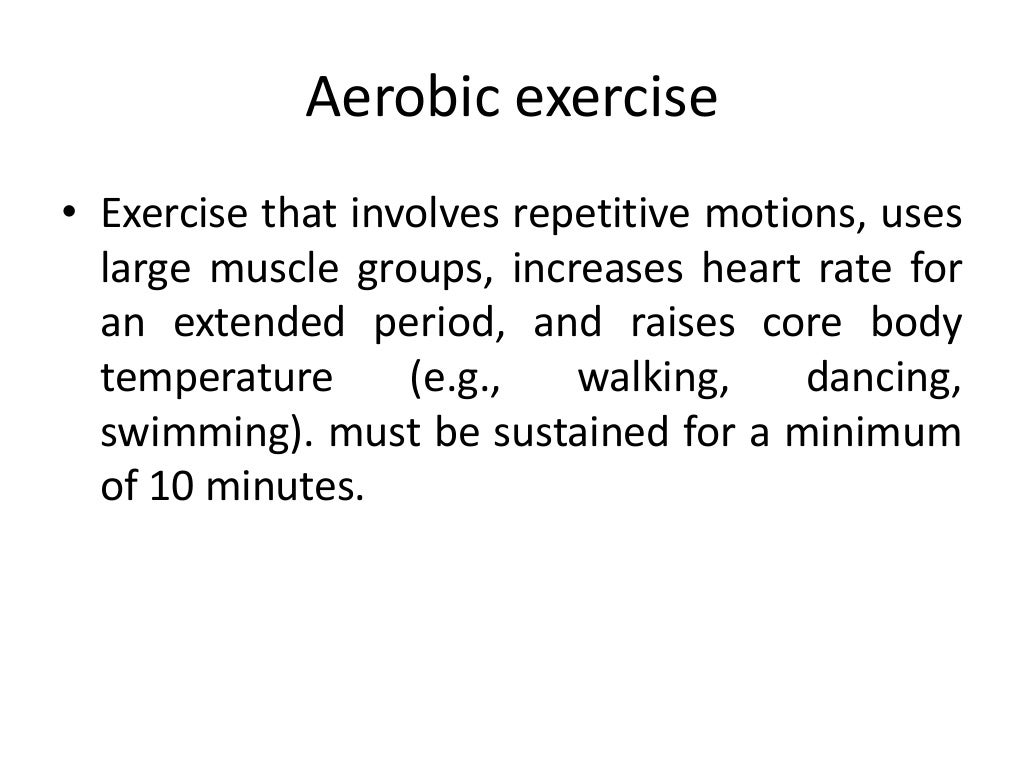 Aerobic exercise

• Exercise that involves repetitive motions, uses large muscle groups, increases heart rate for an extended period, and raises core body temperature (e.g., walking, dancing, swimming). must be sustained for a minimum of 10 minutes.